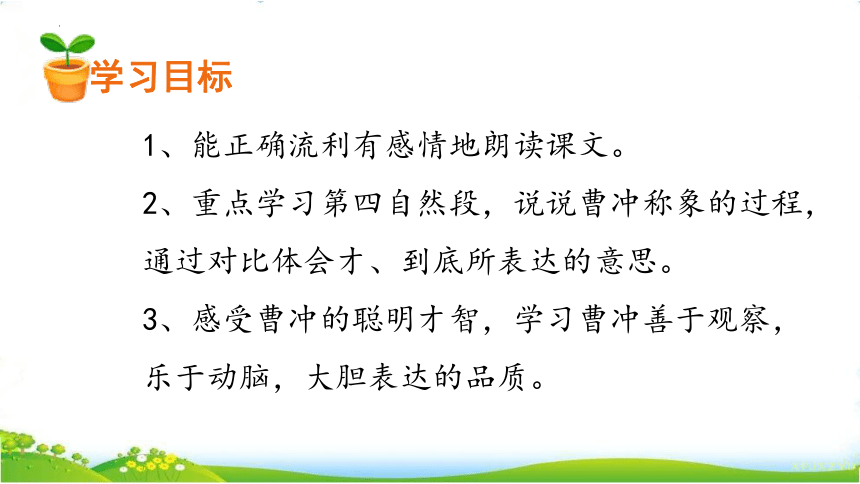 学习目标

1、能正确流利有感情地朗读课文。

2、重点学习第四自然段，说说曹冲称象的过程，通过对比体会才、到底所表达的意思。

3、感受曹冲的聪明才智，学习曹冲善于观察，乐于动脑，大胆表达的品质。